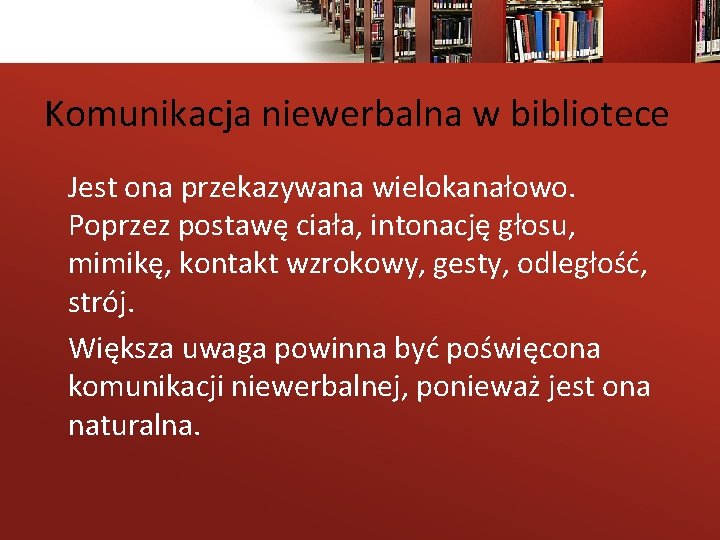 Komunikacja niewerbalna w bibliotece

Jest ona przekazywana wielokanałowo. Poprzez postawę ciała, intonację głosu, mimikę, kontakt wzrokowy, gesty, odległość, strój.

Większa uwaga powinna być poświęcona komunikacji niewerbalnej, ponieważ jest ona naturalna.